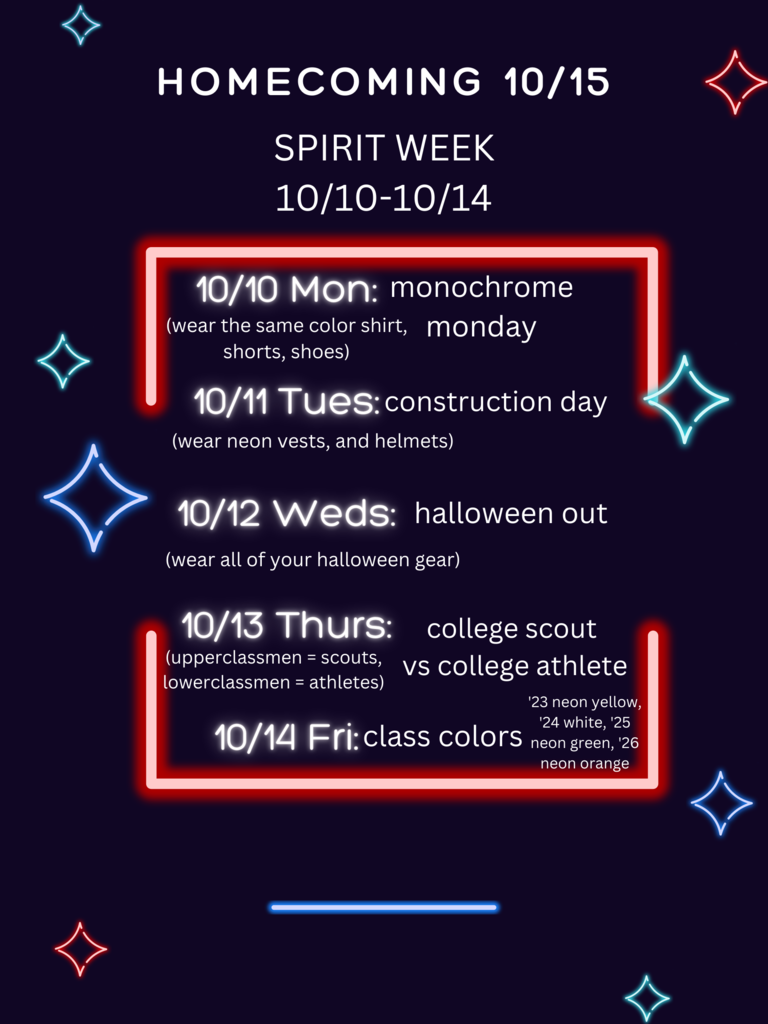 HOMECOMING 10/15

SPIRIT WEEK
10/10-10/14

10/10 Mon: monochrome monday
(wear the same color shirt, shorts, shoes)

10/11 Tues: construction day
(wear neon vests, and helmets)

10/12 Weds: halloween out
(wear all of your halloween gear)

10/13 Thurs: college scout vs college athlete
(upperclassmen = scouts, lowerclassmen = athletes)

10/14 Fri: class colors
'23 neon yellow, '24 white, '25 neon green, '26 neon orange